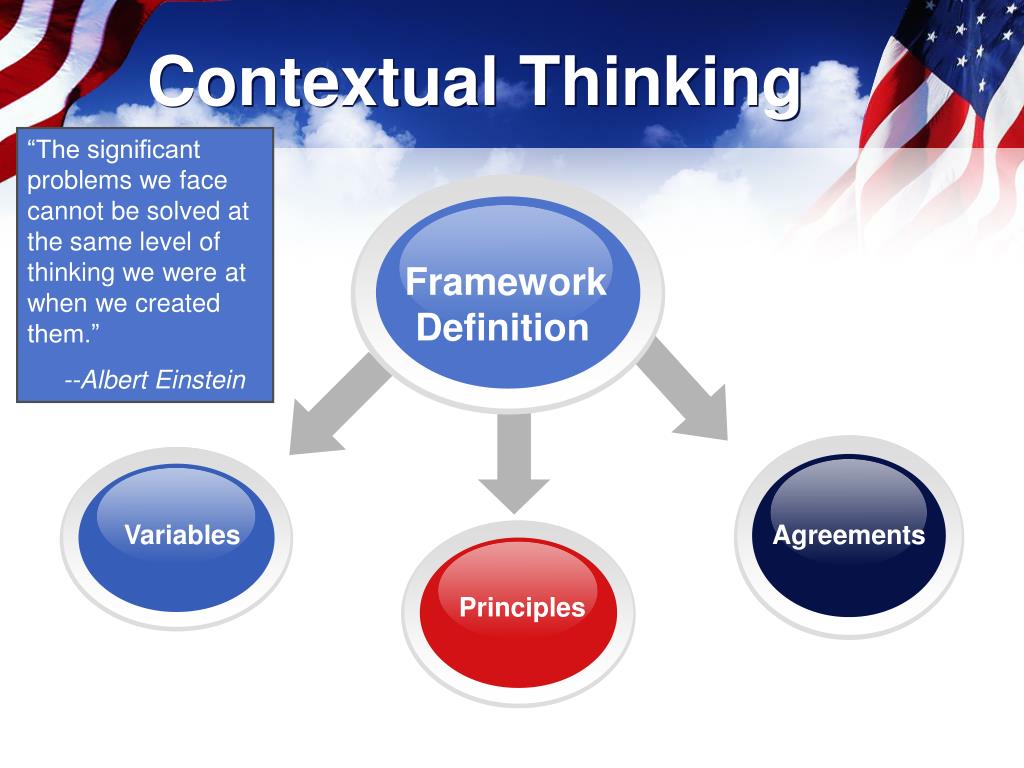 Contextual Thinking

“The significant problems we face cannot be solved at the same level of thinking we were at when we created them.”

--Albert Einstein

Framework Definition

Variables

Principles

Agreements